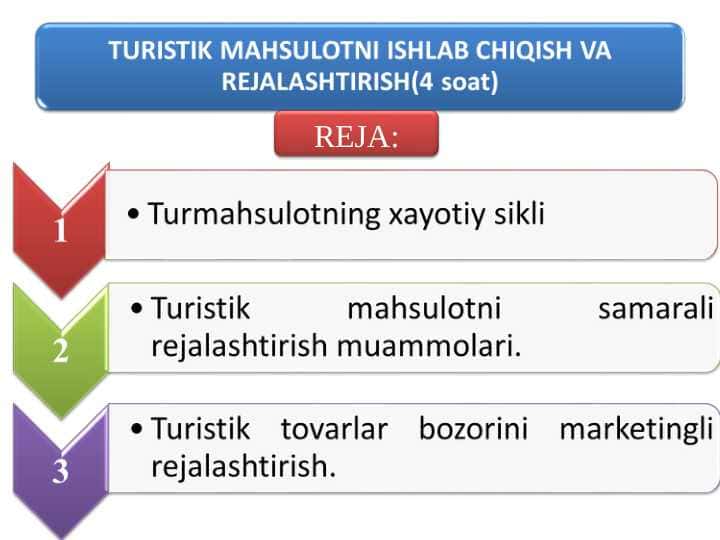 TURISTIK MAHSULOTNI ISHLAB CHIQISH VA REJALASHTIRISH(4 soat)

REJA:

1
• Turmahsulotning xayotiy sikli

2
• Turistik mahsulotni samarali rejalashtirish muammolari.

3
• Turistik tovarlar bozorini marketingli rejalashtirish.